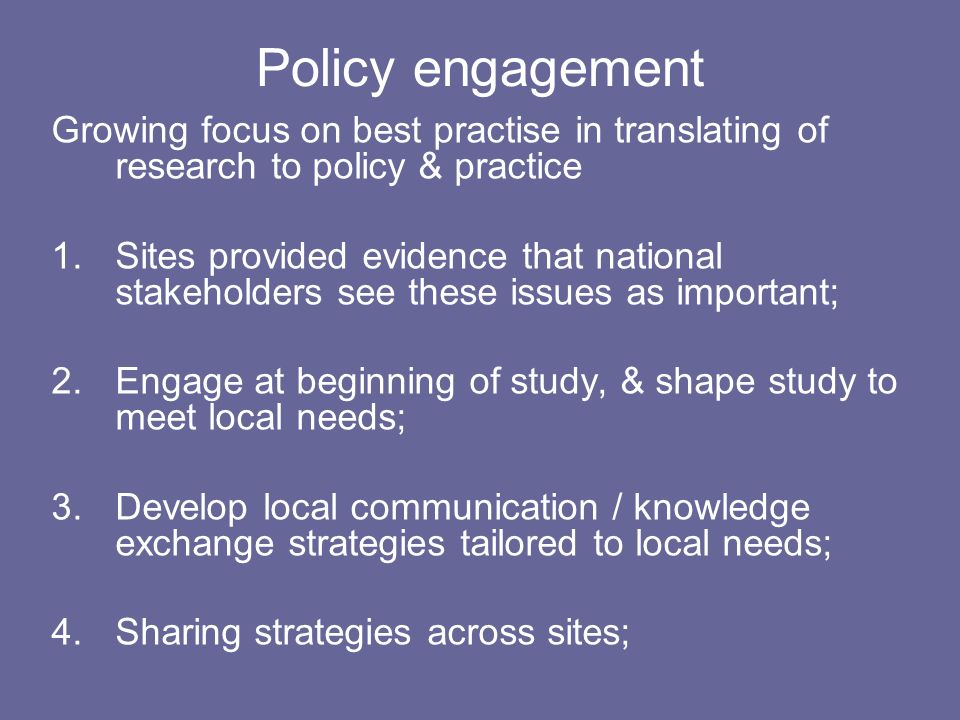 Policy engagement

Growing focus on best practise in translating of research to policy & practice

1. Sites provided evidence that national stakeholders see these issues as important;

2. Engage at beginning of study, & shape study to meet local needs;

3. Develop local communication / knowledge exchange strategies tailored to local needs;

4. Sharing strategies across sites;